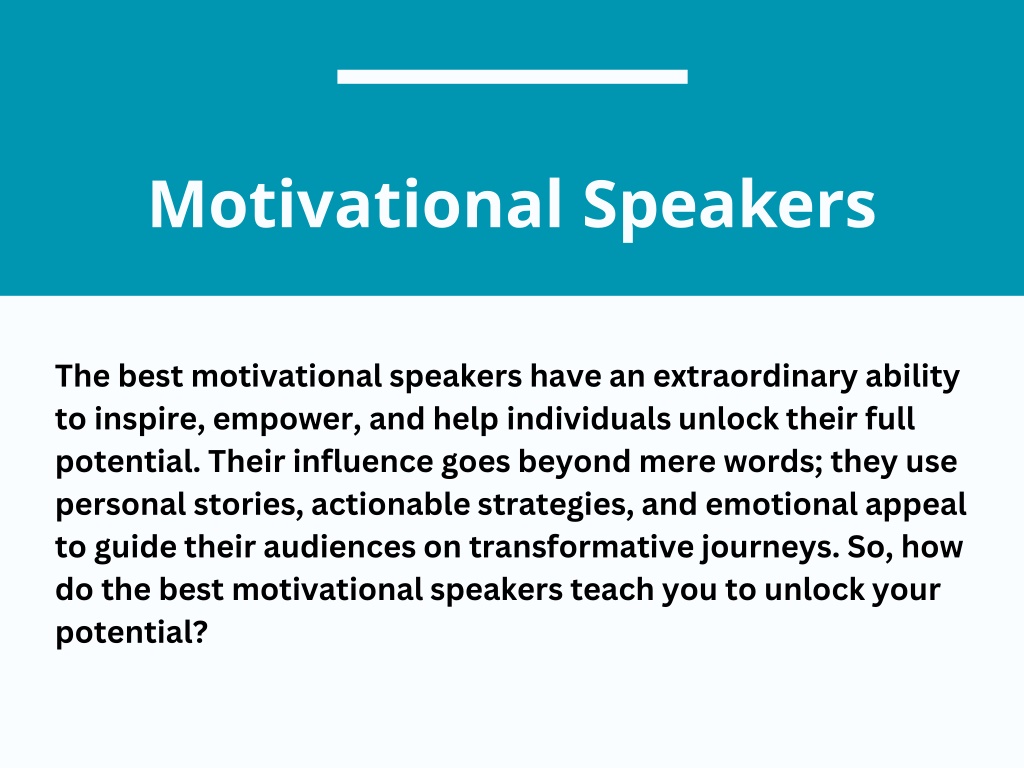 Motivational Speakers

The best motivational speakers have an extraordinary ability to inspire, empower, and help individuals unlock their full potential. Their influence goes beyond mere words; they use personal stories, actionable strategies, and emotional appeal to guide their audiences on transformative journeys. So, how do the best motivational speakers teach you to unlock your potential?